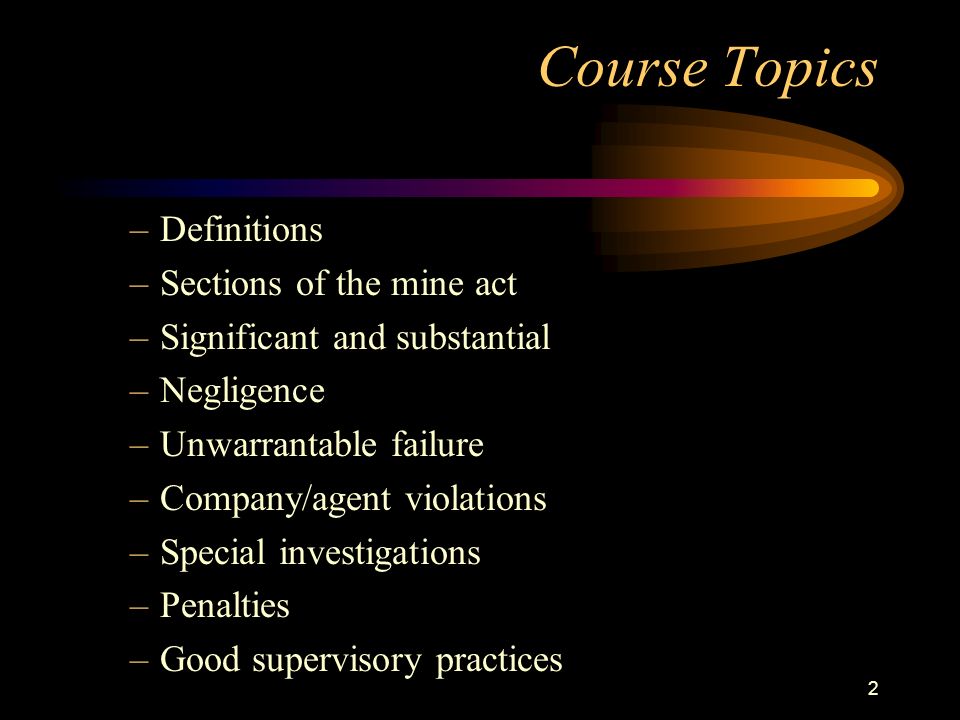 Course Topics

– Definitions
– Sections of the mine act
– Significant and substantial
– Negligence
– Unwarrantable failure
– Company/agent violations
– Special investigations
– Penalties
– Good supervisory practices

2